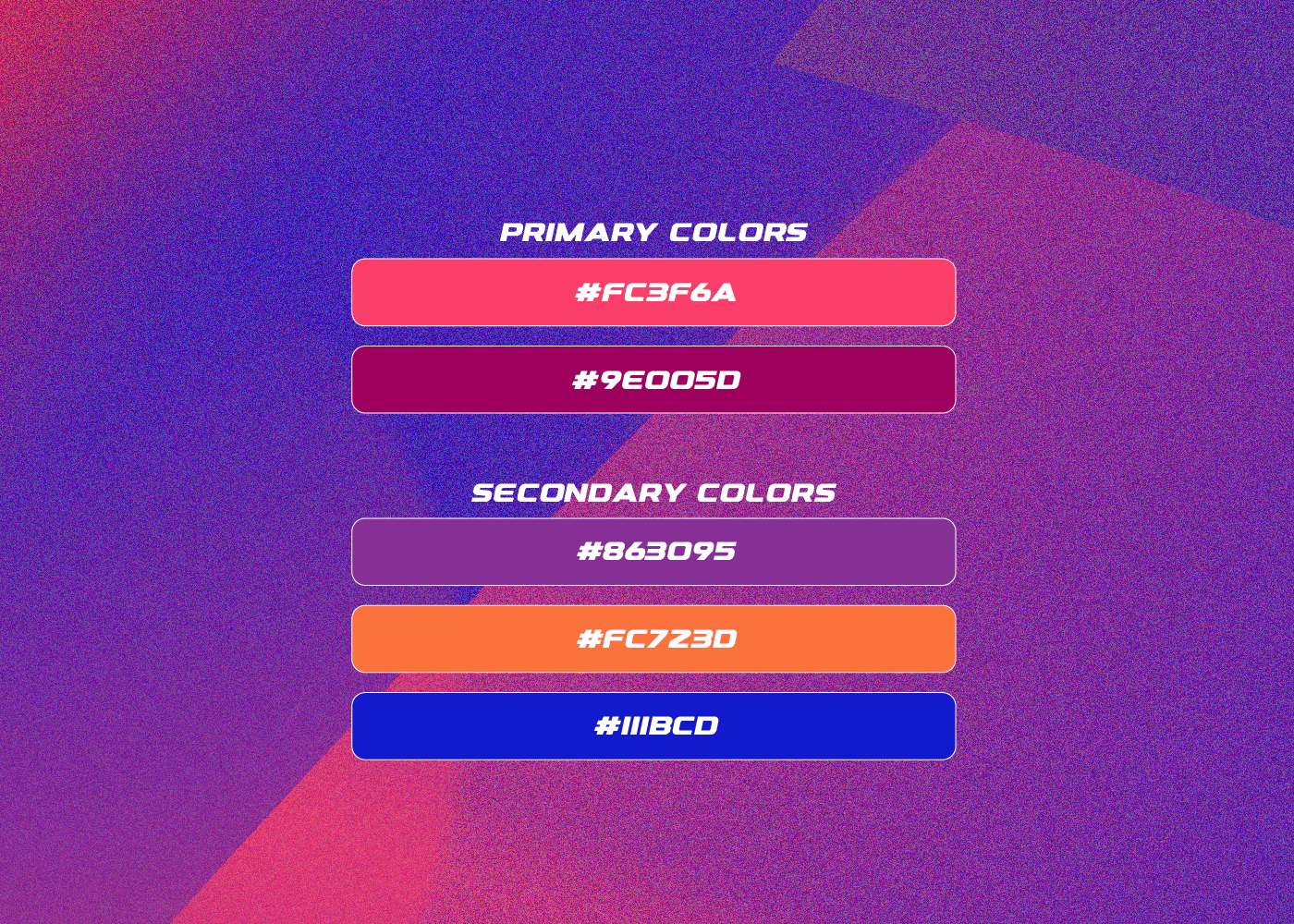 PRIMARY COLORS

#FC3F6A

#9E005D

SECONDARY COLORS

#863095

#FC723D

#111BCD